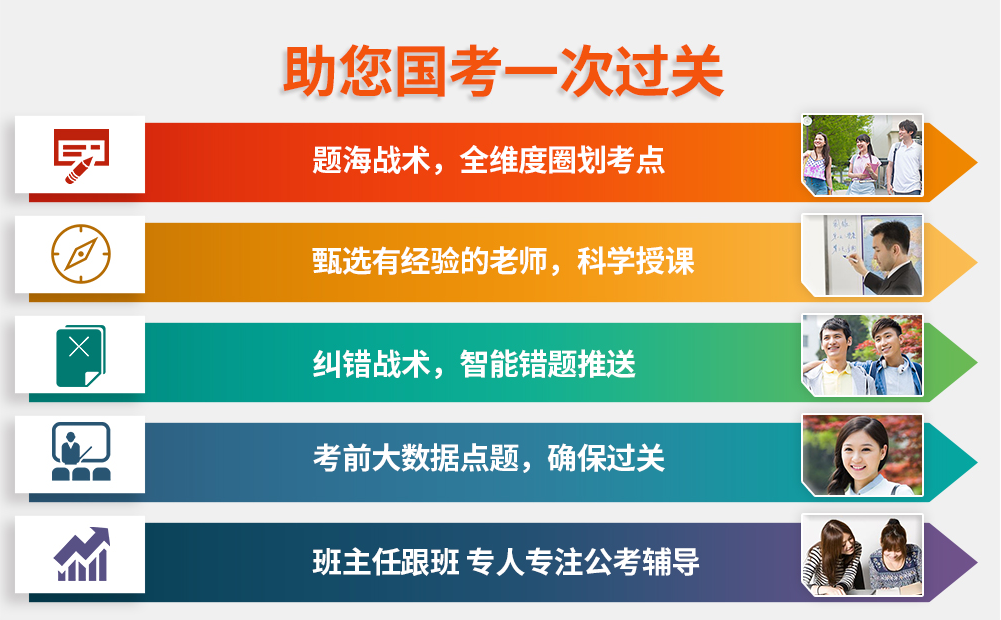 助您国考一次过关

题海战术，全维度圈划考点

甄选有经验的老师，科学授课

纠错战术，智能错题推送

考前大数据点题，确保过关

班主任跟班 专人专注公考辅导